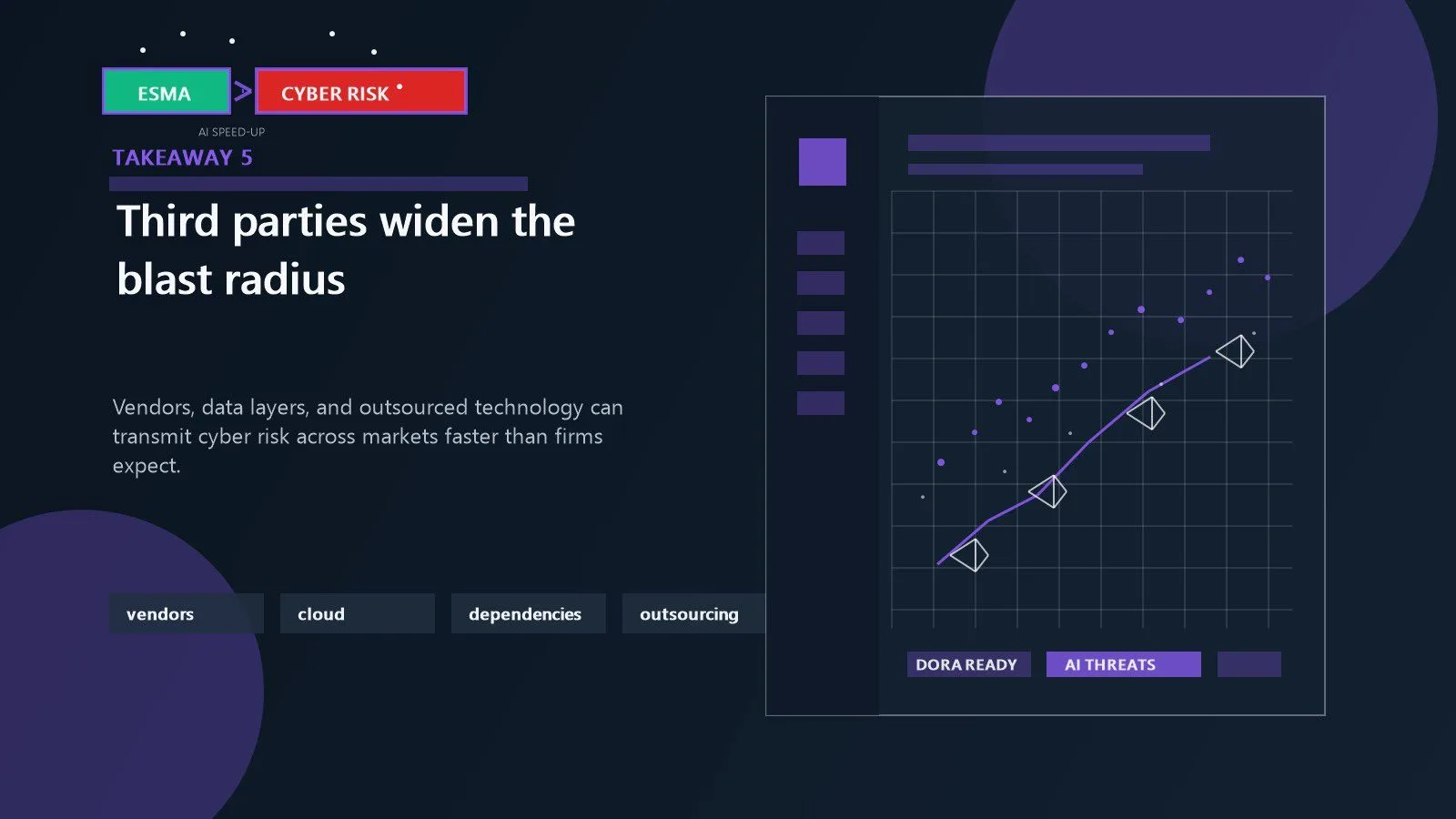 ESMA > CYBER RISK

AI SPEED-UP

TAKEAWAY 5

Third parties widen the blast radius

Vendors, data layers, and outsourced technology can transmit cyber risk across markets faster than firms expect.

vendors

cloud

dependencies

outsourcing

DORA READY

AI THREATS